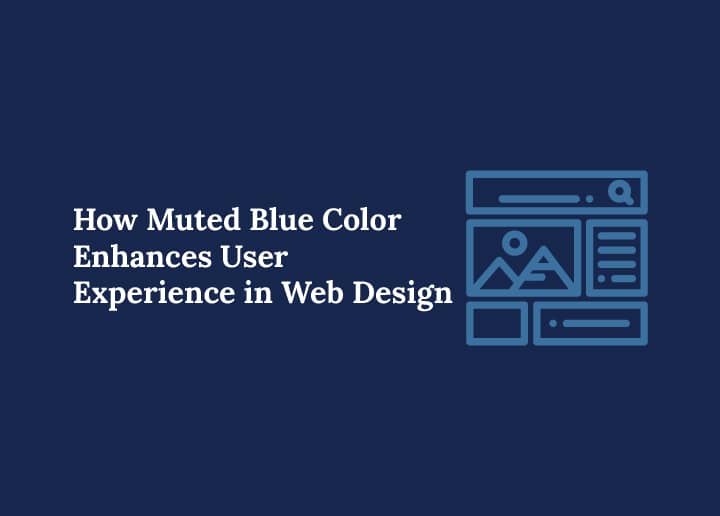 How Muted Blue Color Enhances User Experience in Web Design